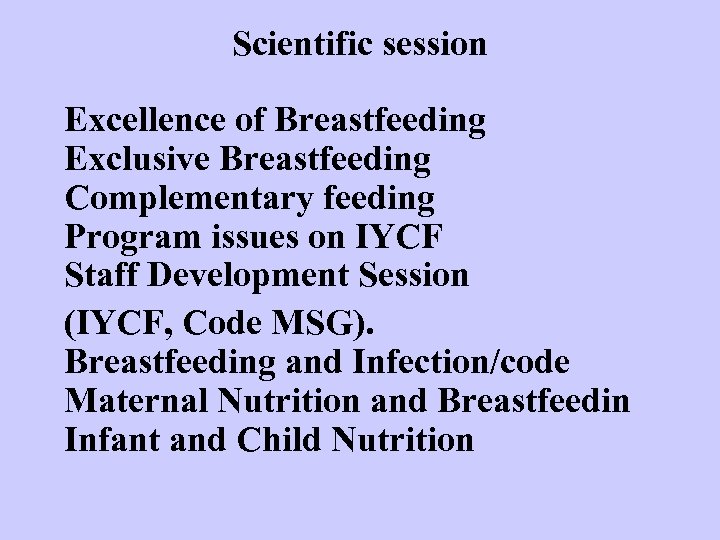 Scientific session

Excellence of Breastfeeding
Exclusive Breastfeeding
Complementary feeding
Program issues on IYCF
Staff Development Session
(IYCF, Code MSG).
Breastfeeding and Infection/code
Maternal Nutrition and Breastfeedin
Infant and Child Nutrition